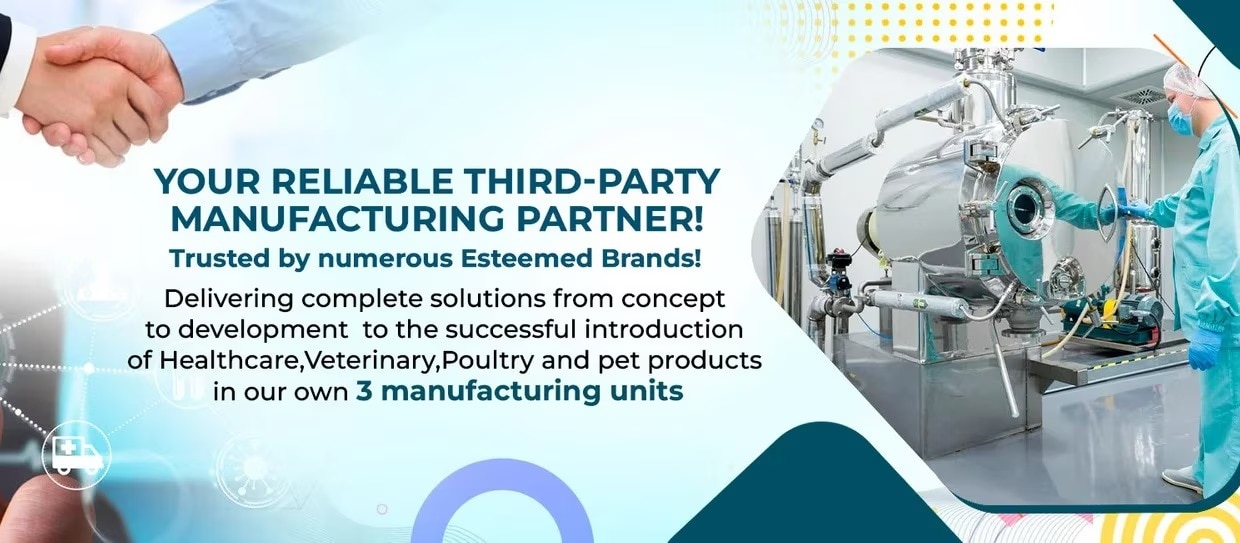 YOUR RELIABLE THIRD-PARTY MANUFACTURING PARTNER!

Trusted by numerous Esteemed Brands!

Delivering complete solutions from concept to development to the successful introduction of Healthcare,Veterinary,Poultry and pet products in our own 3 manufacturing units